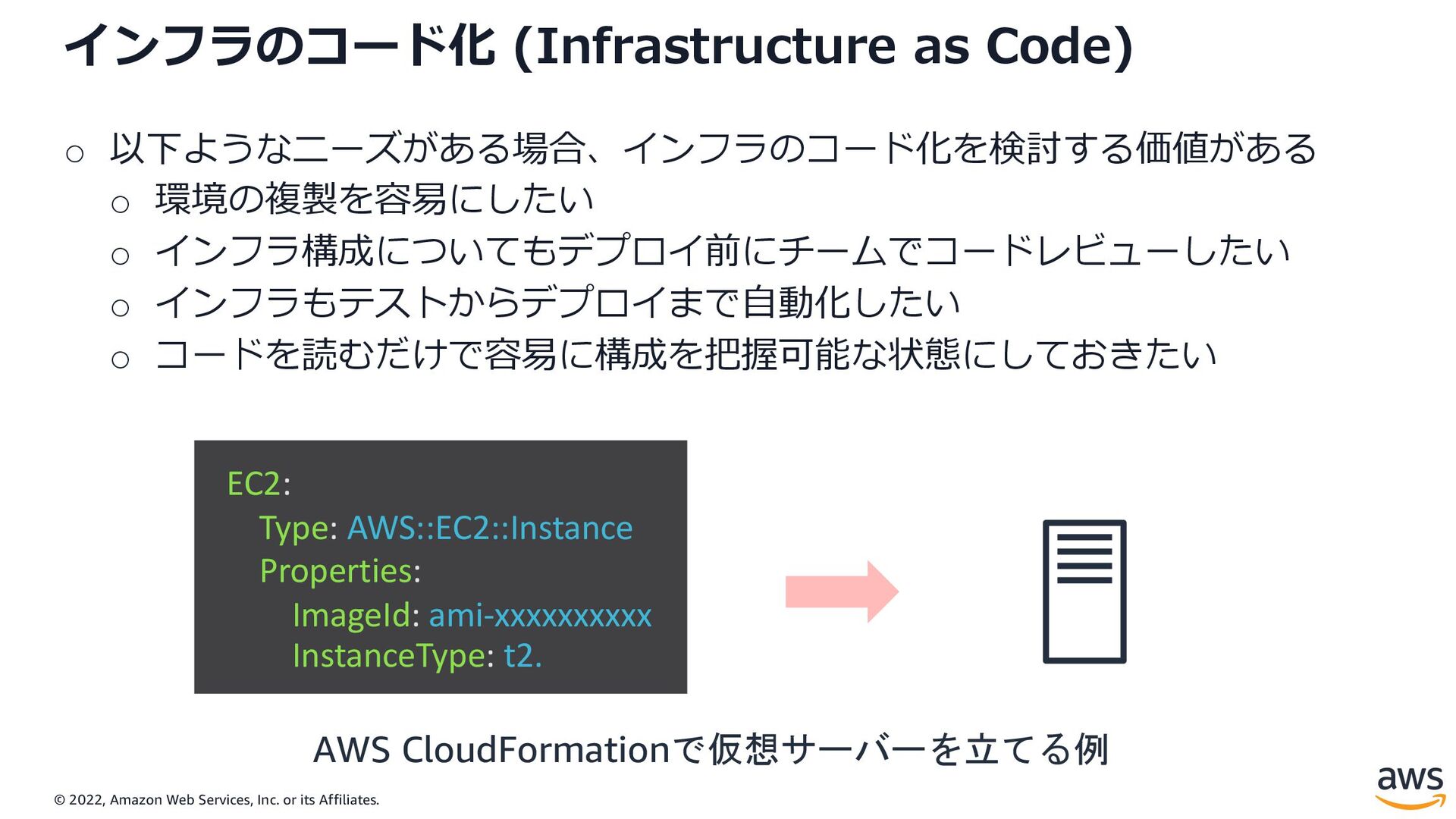 インフラのコード化 (Infrastructure as Code)

○ 以下ようなニーズがある場合、インフラのコード化を検討する価値がある
○ 環境の複製を容易にしたい
○ インフラ構成についてもデプロイ前にチームでコードレビューしたい
○ インフラもテストからデプロイまで自動化したい
○ コードを読むだけで容易に構成を把握可能な状態にしておきたい

EC2:
Type: AWS::EC2::Instance
Properties:
ImageId: ami-xxxxxxxxxx
InstanceType: t2.

AWS CloudFormationで仮想サーバーを立てる例

© 2022, Amazon Web Services, Inc. or its Affiliates.

aws